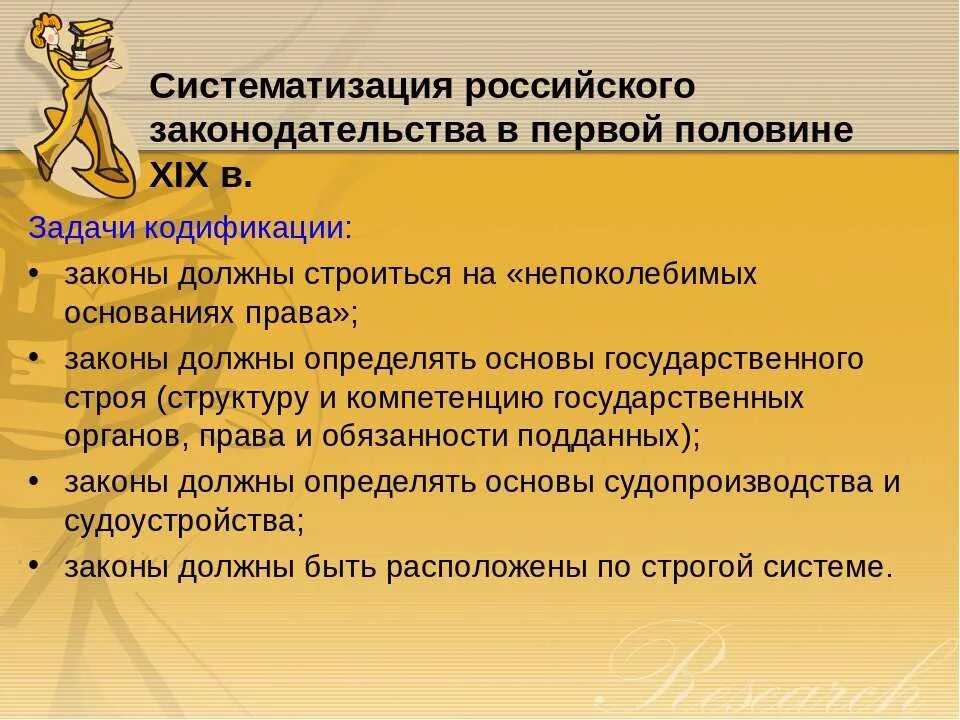 Систематизация российского законодательства в первой половине XIX в.

Задачи кодификации:

• законы должны строиться на «непоколебимых основаниях права»;
• законы должны определять основы государственного строя (структуру и компетенцию государственных органов, права и обязанности подданных);
• законы должны определять основы судопроизводства и судоустройства;
• законы должны быть расположены по строгой системе.

Research